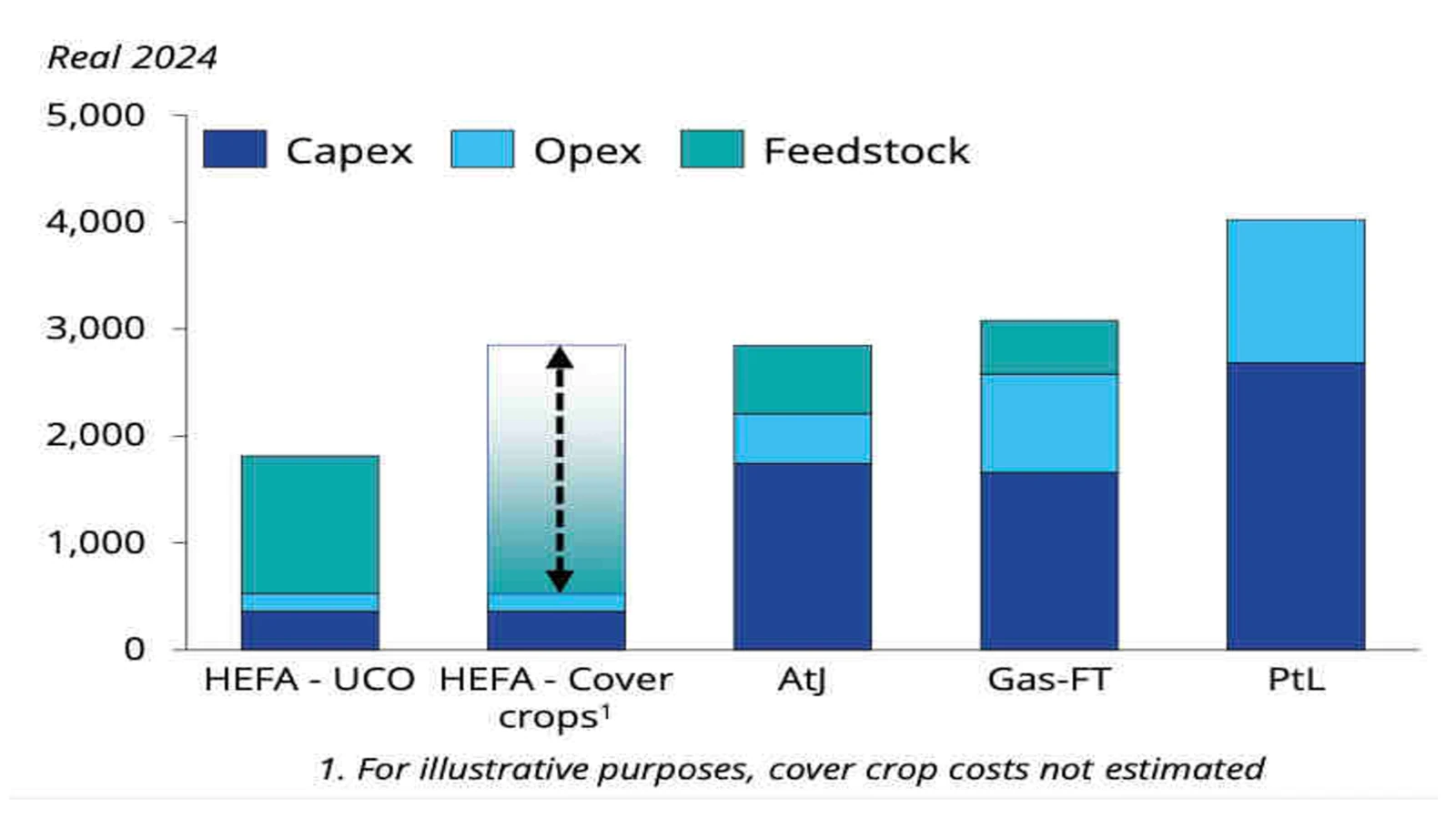 Real 2024

5,000
4,000
3,000
2,000
1,000
0

Capex Opex Feedstock

HEFA - UCO
HEFA - Cover crops$^1$
AtJ
Gas-FT
PtL

1. For illustrative purposes, cover crop costs not estimated